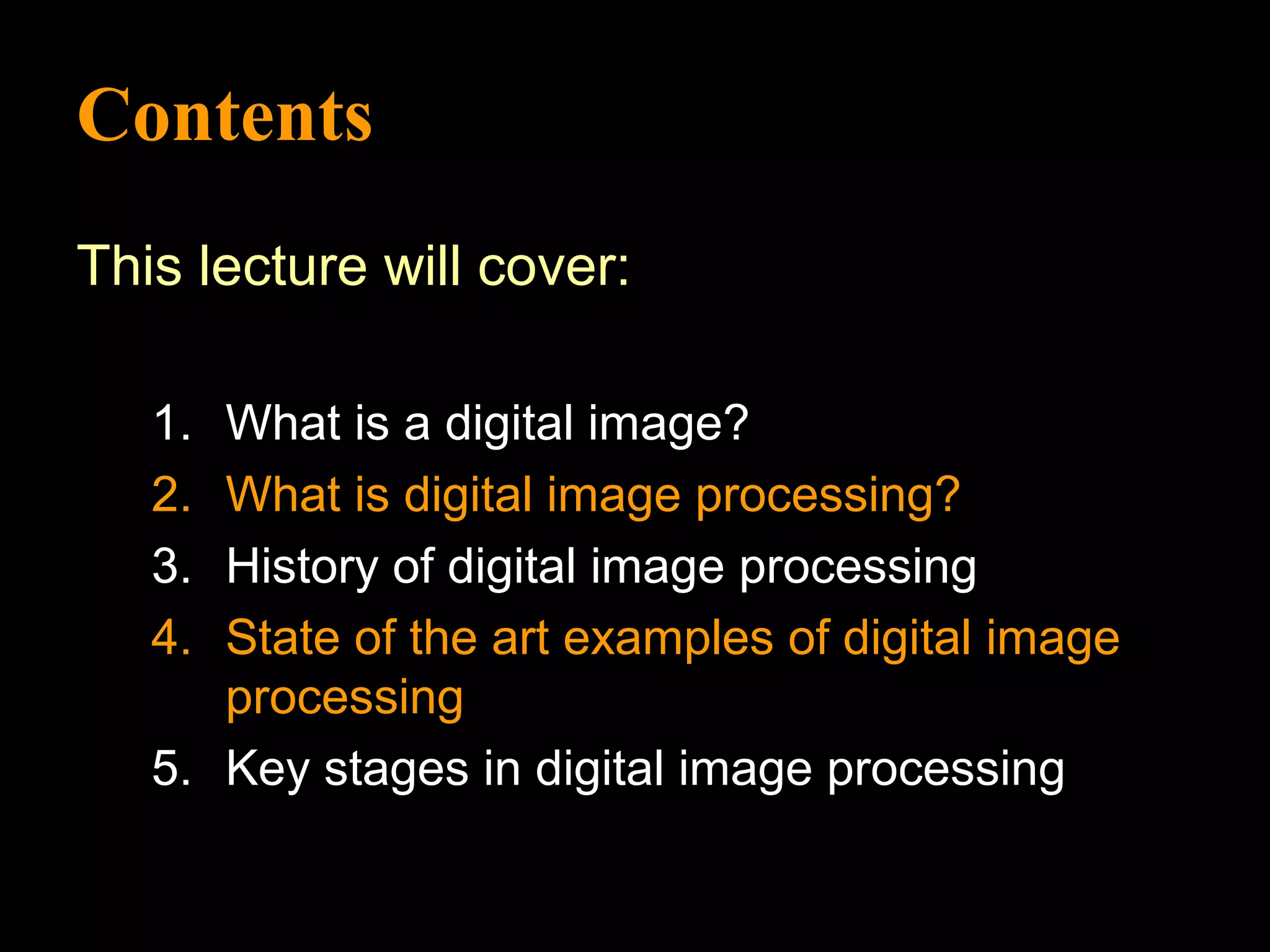 Contents

This lecture will cover:

1. What is a digital image?
2. What is digital image processing?
3. History of digital image processing
4. State of the art examples of digital image processing
5. Key stages in digital image processing